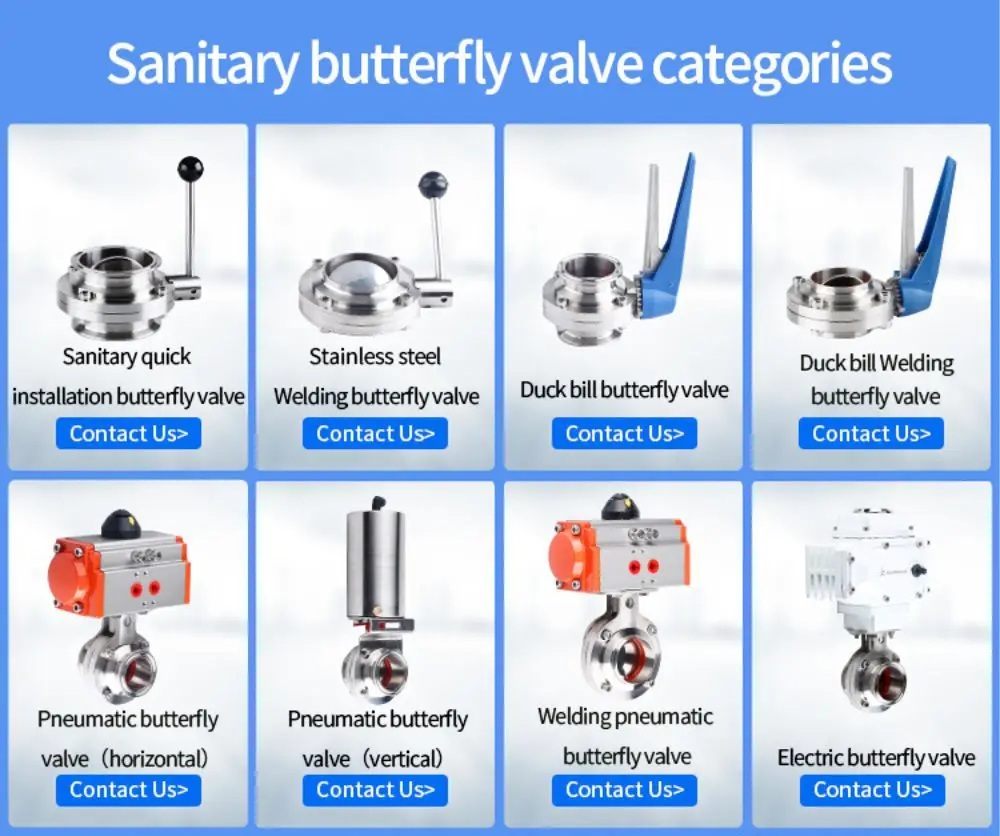 Sanitary butterfly valve categories

Sanitary quick installation butterfly valve
Contact Us>

Stainless steel Welding butterfly valve
Contact Us>

Duck bill butterfly valve
Contact Us>

Duck bill Welding butterfly valve
Contact Us>

Pneumatic butterfly valve（horizontal)
Contact Us>

Pneumatic butterfly valve（vertical)
Contact Us>

Welding pneumatic butterfly valve
Contact Us>

Electric butterfly valve
Contact Us>